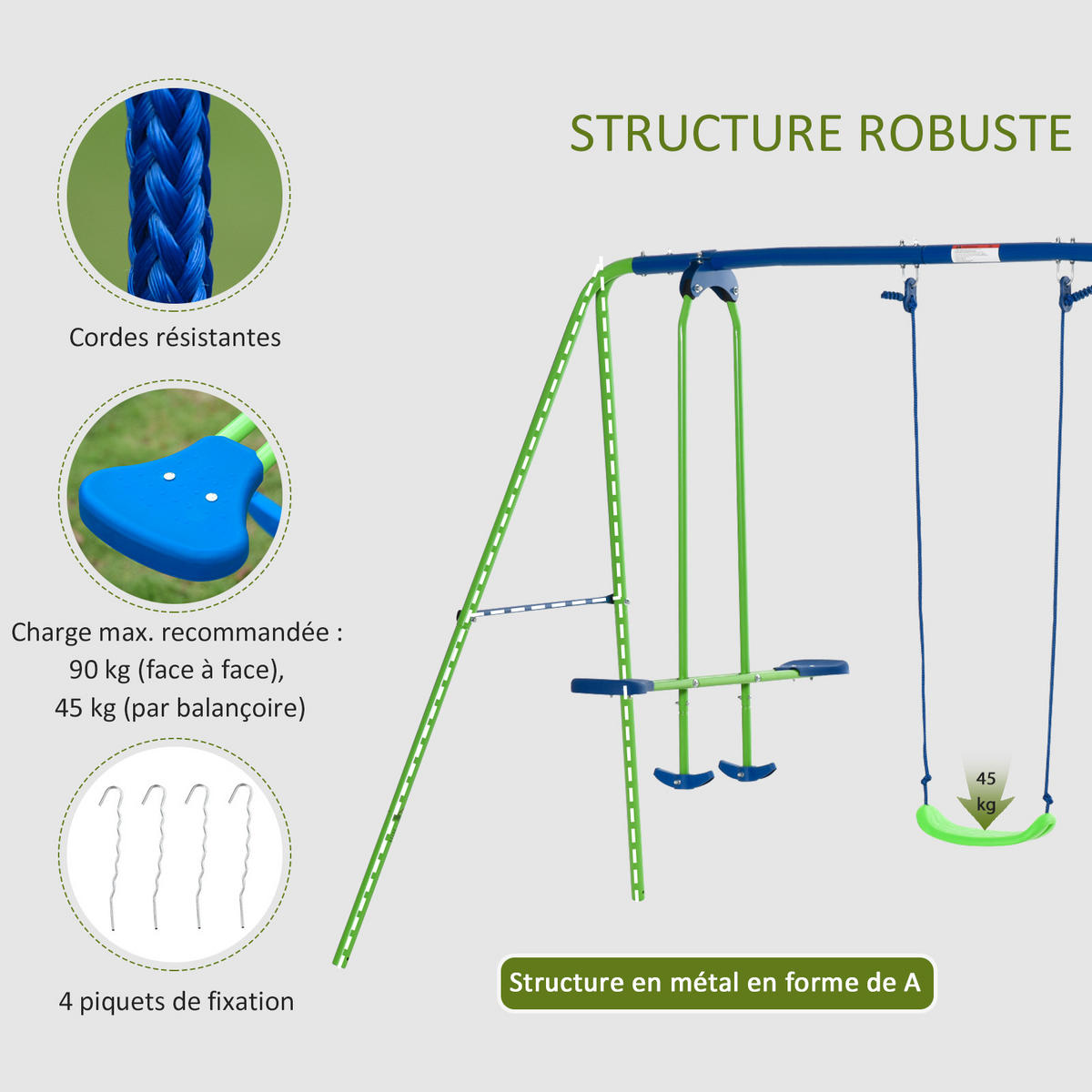 STRUCTURE ROBUSTE

Cordes résistantes

Charge max. recommandée :
90 kg (face à face),
45 kg (par balançoire)

4 piquets de fixation

45
kg

Structure en métal en forme de A